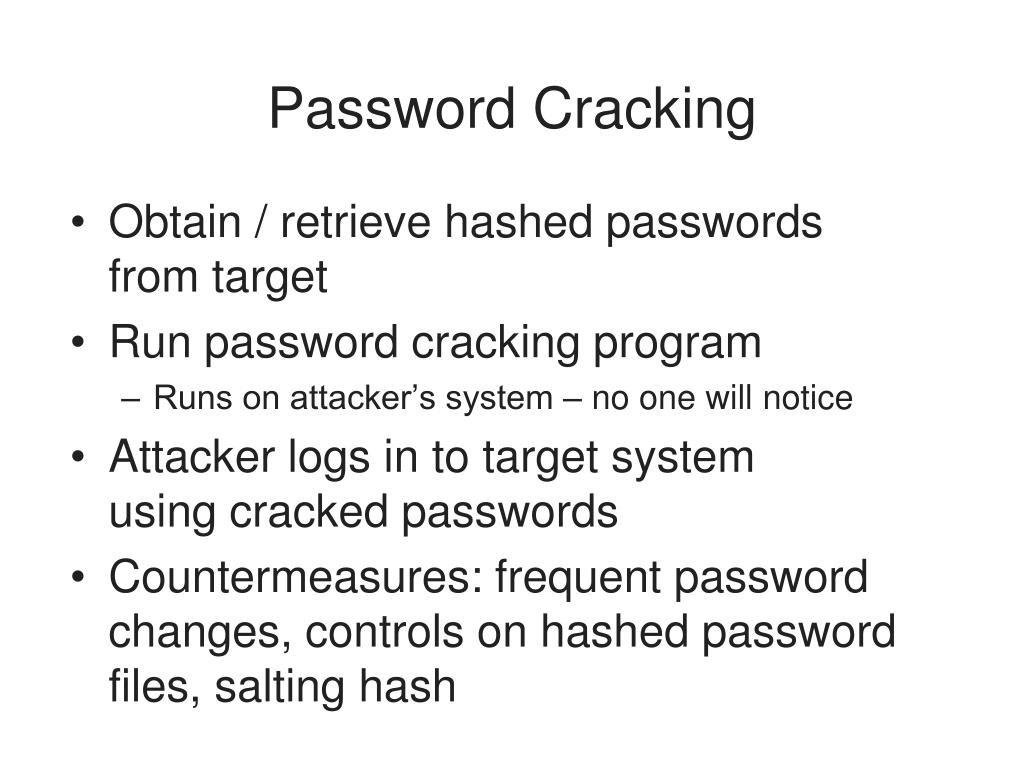 Password Cracking

• Obtain / retrieve hashed passwords from target
• Run password cracking program
– Runs on attacker’s system – no one will notice
• Attacker logs in to target system using cracked passwords
• Countermeasures: frequent password changes, controls on hashed password files, salting hash